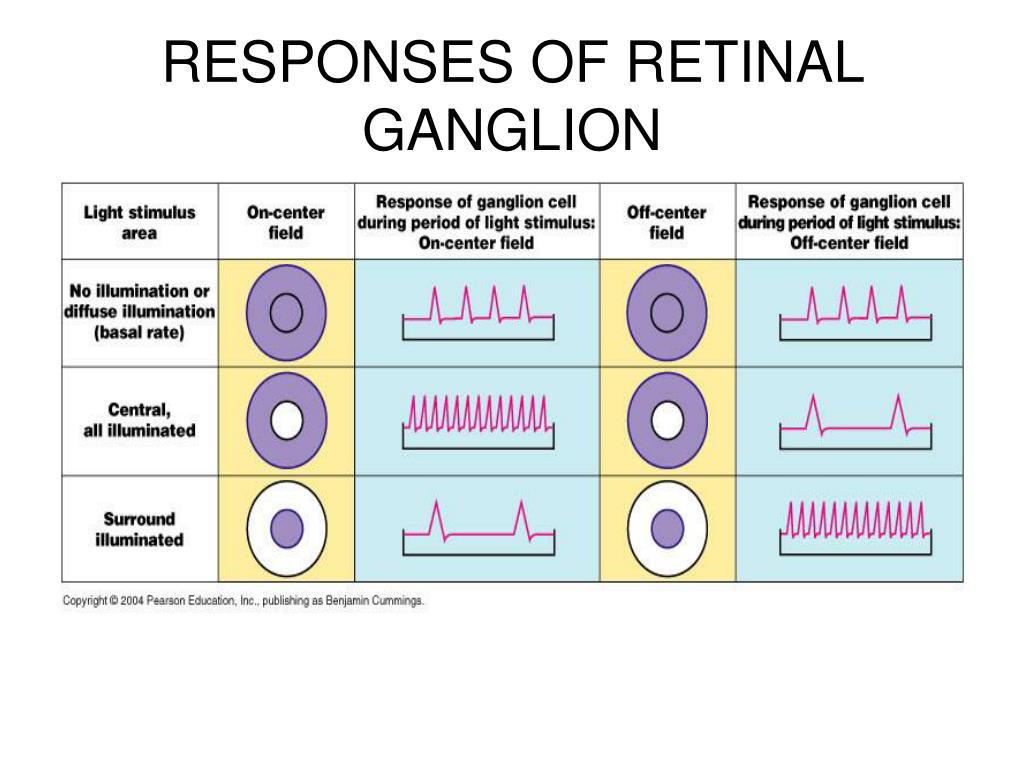 RESPONSES OF RETINAL GANGLION

| Light stimulus area | On-center field | Response of ganglion cell during period of light stimulus: On-center field | Off-center field | Response of ganglion cell during period of light stimulus: Off-center field |
|---|---|---|---|---|
| No illumination or diffuse illumination (basal rate) | | | | |
| Central, all illuminated | | | | |
| Surround illuminated | | | | |

Copyright © 2004 Pearson Education, Inc., publishing as Benjamin Cummings.